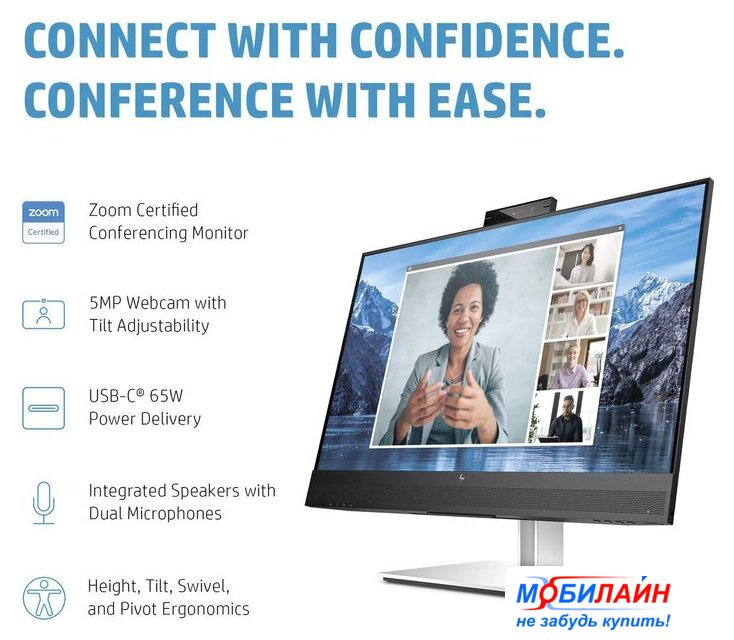 CONNECT WITH CONFIDENCE.
CONFERENCE WITH EASE.

zoom
Certified

Zoom Certified Conferencing Monitor

5MP Webcam with Tilt Adjustability

USB-C® 65W Power Delivery

Integrated Speakers with Dual Microphones

Height, Tilt, Swivel, and Pivot Ergonomics

МОБИЛАЙН
не забудь купить!